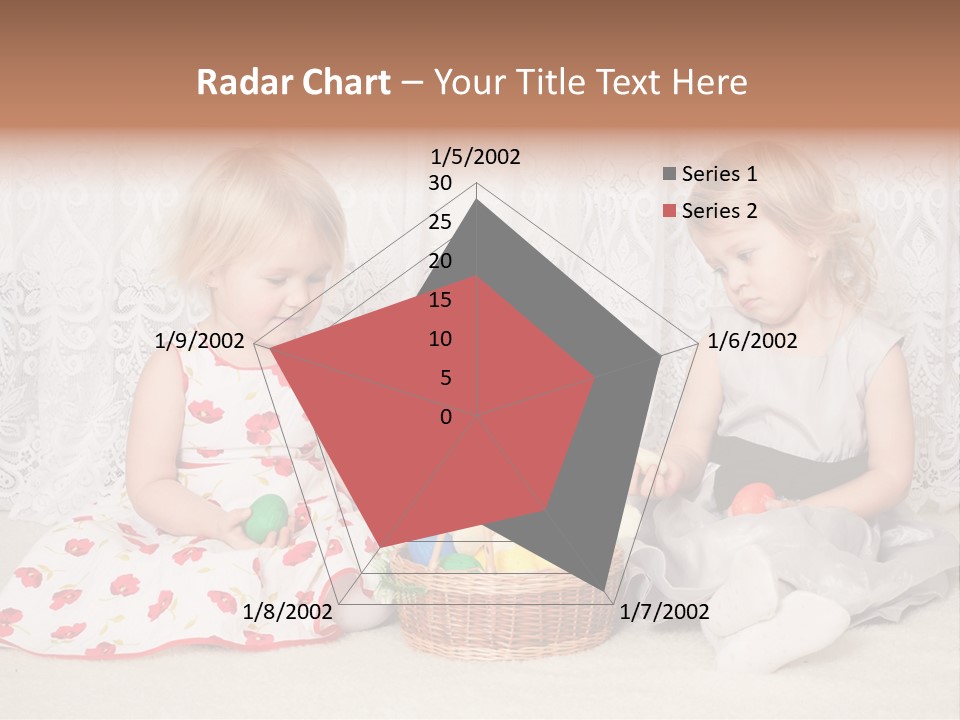 Radar Chart – Your Title Text Here

1/5/2002
30
25
20
15
10
5
0
1/6/2002
1/7/2002
1/8/2002
1/9/2002

Series 1
Series 2